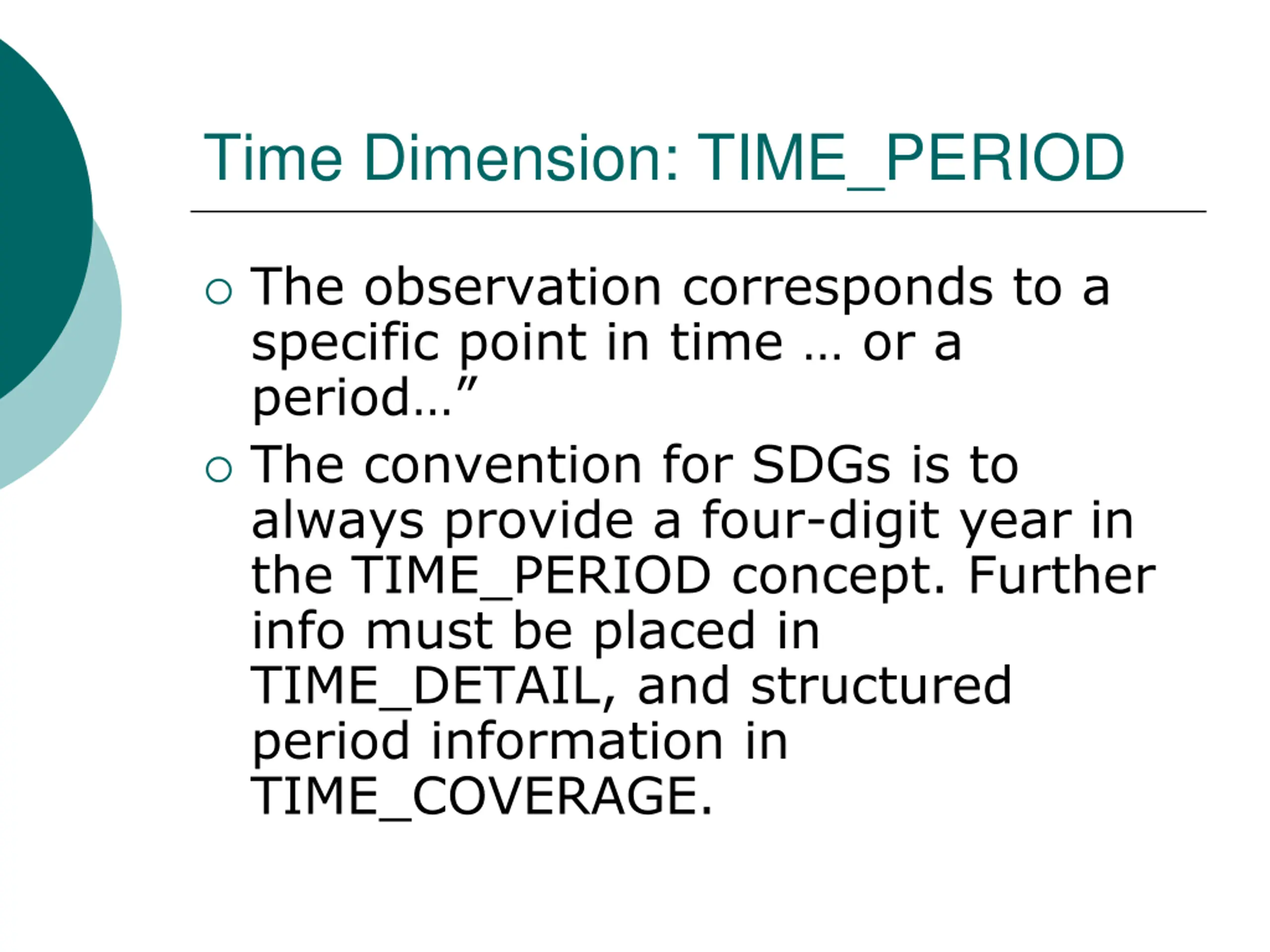 Time Dimension: TIME_PERIOD

○ The observation corresponds to a specific point in time … or a period…”

○ The convention for SDGs is to always provide a four-digit year in the TIME_PERIOD concept. Further info must be placed in TIME_DETAIL, and structured period information in TIME_COVERAGE.